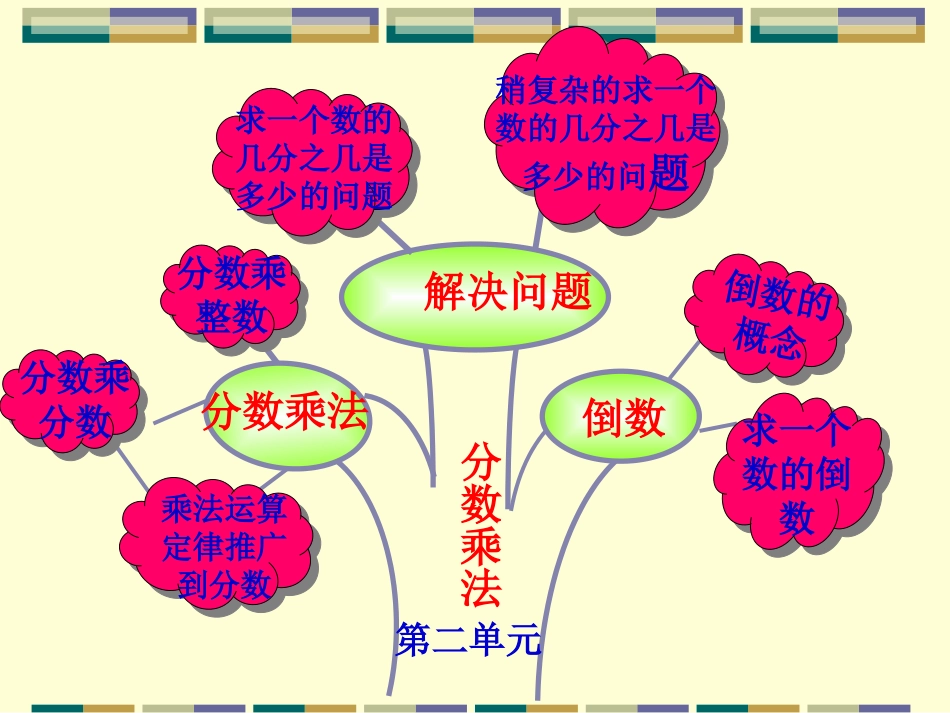 求一个数的几分之几是多少的问题

稍复杂的求一个数的几分之几是多少的问题

分数乘整数

解决问题

倒数的概念

分数乘分数

分数乘法

倒数

求一个数的倒数

乘法运算定律推广到分数

分数乘法

第二单元